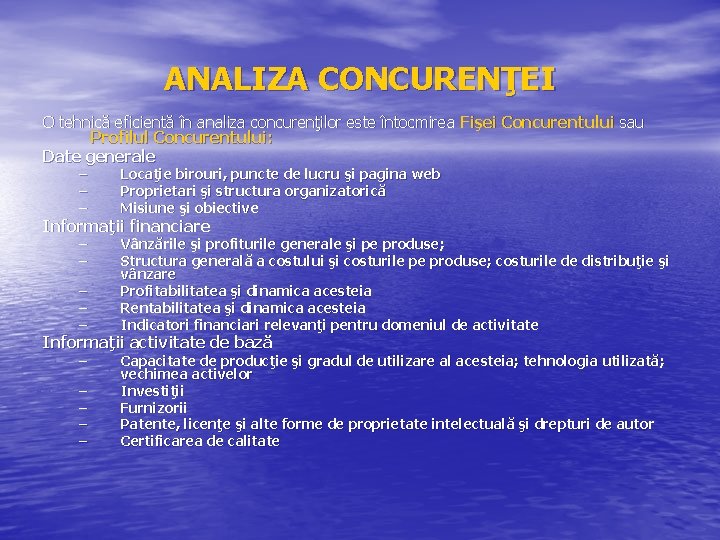 ANALIZA CONCURENŢEI

O tehnică eficientă în analiza concurenţilor este întocmirea Fişei Concurentului sau Profilul Concurentului:

Date generale
– Locaţie birouri, puncte de lucru şi pagina web
– Proprietari şi structura organizatorică
– Misiune şi obiective

Informaţii financiare
– Vânzările şi profiturile generale şi pe produse;
– Structura generală a costului şi costurile pe produse; costurile de distribuţie şi vânzare
– Profitabilitatea şi dinamica acesteia
– Rentabilitatea şi dinamica acesteia
– Indicatori financiari relevanţi pentru domeniul de activitate

Informaţii activitate de bază
– Capacitate de producţie şi gradul de utilizare al acesteia; tehnologia utilizată; vechimea activelor
– Investiţii
– Furnizorii
– Patente, licenţe şi alte forme de proprietate intelectuală şi drepturi de autor
– Certificarea de calitate